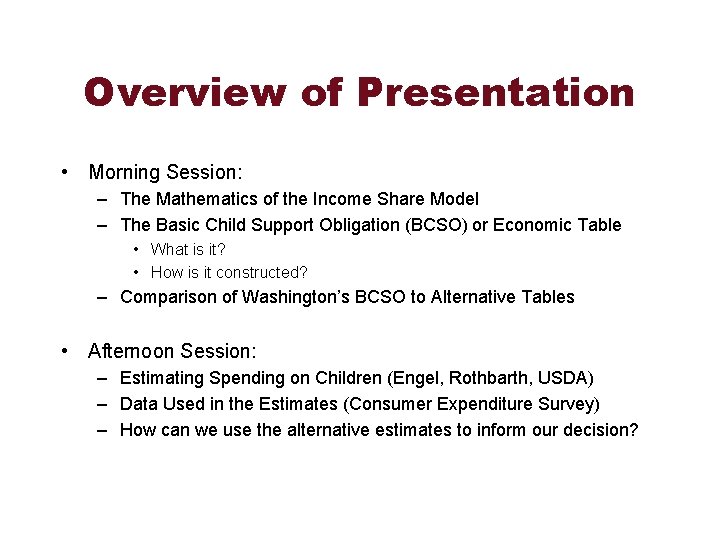 Overview of Presentation

• Morning Session:
  – The Mathematics of the Income Share Model
  – The Basic Child Support Obligation (BCSO) or Economic Table
    • What is it?
    • How is it constructed?
  – Comparison of Washington's BCSO to Alternative Tables

• Afternoon Session:
  – Estimating Spending on Children (Engel, Rothbarth, USDA)
  – Data Used in the Estimates (Consumer Expenditure Survey)
  – How can we use the alternative estimates to inform our decision?